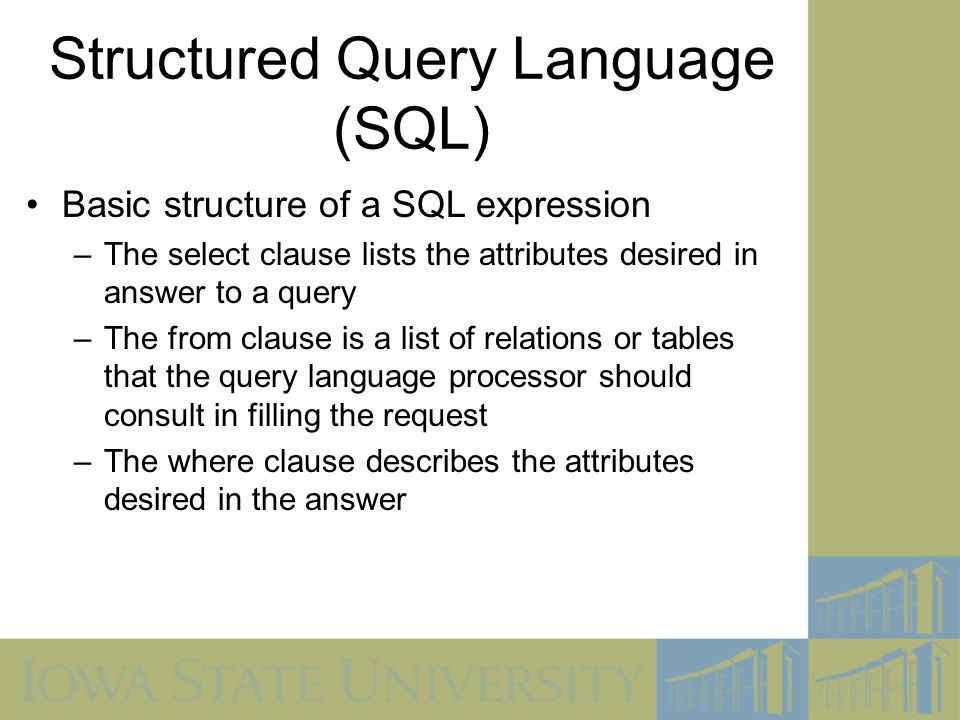 Structured Query Language (SQL)

• Basic structure of a SQL expression
– The select clause lists the attributes desired in answer to a query
– The from clause is a list of relations or tables that the query language processor should consult in filling the request
– The where clause describes the attributes desired in the answer

IOWA STATE UNIVERSITY